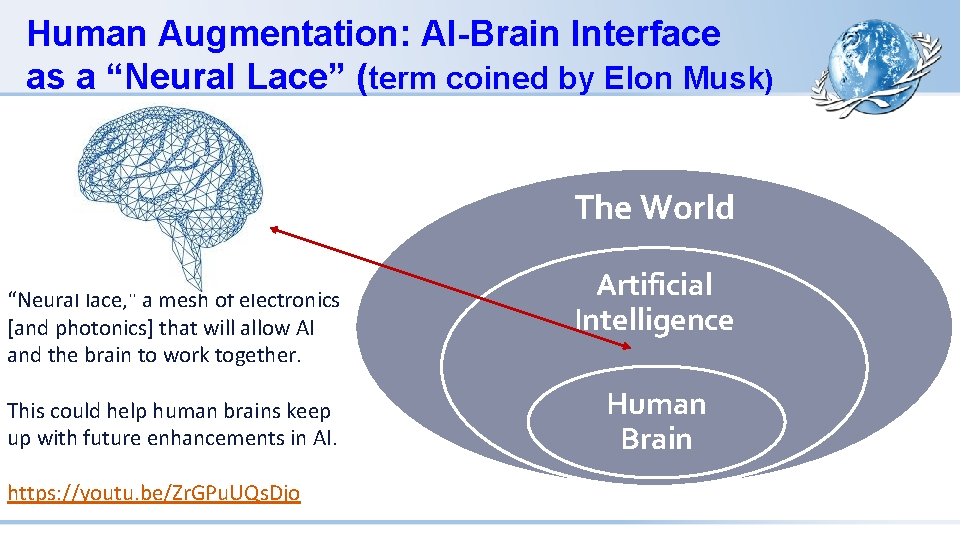 Human Augmentation: AI-Brain Interface as a “Neural Lace” (term coined by Elon Musk)

“Neural lace,” a mesh of electronics [and photonics] that will allow AI and the brain to work together.

This could help human brains keep up with future enhancements in AI.

https://youtu.be/ZrGPuUQsDjo

The World

Artificial Intelligence

Human Brain